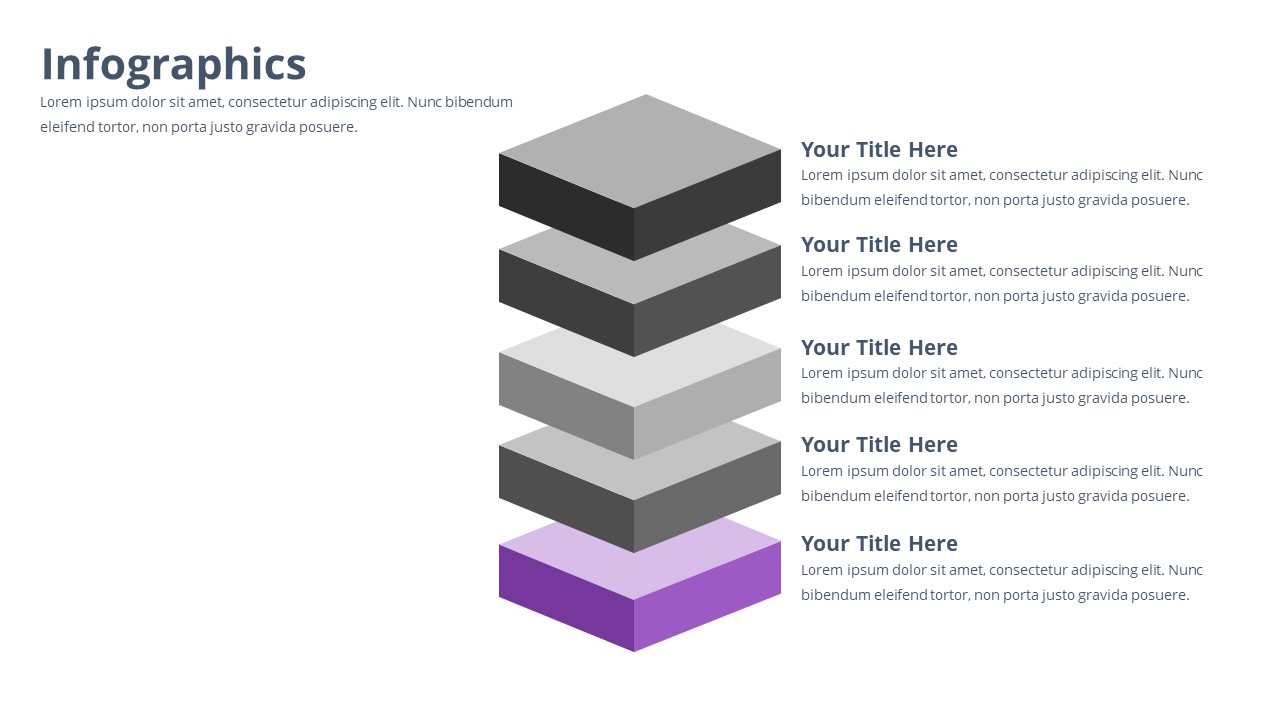 Infographics

Lorem ipsum dolor sit amet, consectetur adipiscing elit. Nunc bibendum eleifend tortor, non porta justo gravida posuere.

Your Title Here
Lorem ipsum dolor sit amet, consectetur adipiscing elit. Nunc bibendum eleifend tortor, non porta justo gravida posuere.

Your Title Here
Lorem ipsum dolor sit amet, consectetur adipiscing elit. Nunc bibendum eleifend tortor, non porta justo gravida posuere.

Your Title Here
Lorem ipsum dolor sit amet, consectetur adipiscing elit. Nunc bibendum eleifend tortor, non porta justo gravida posuere.

Your Title Here
Lorem ipsum dolor sit amet, consectetur adipiscing elit. Nunc bibendum eleifend tortor, non porta justo gravida posuere.

Your Title Here
Lorem ipsum dolor sit amet, consectetur adipiscing elit. Nunc bibendum eleifend tortor, non porta justo gravida posuere.